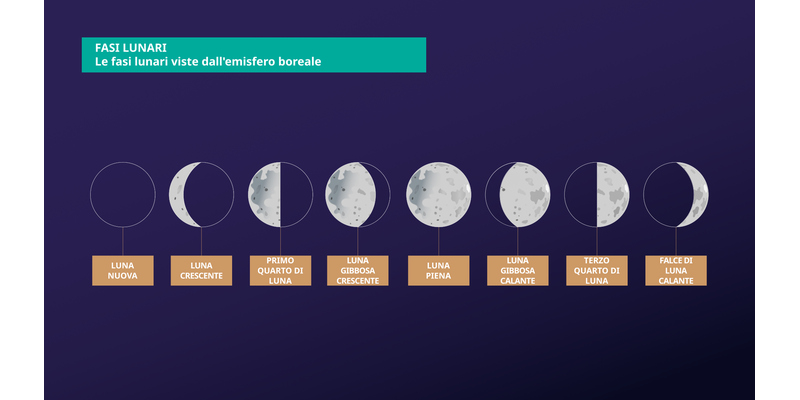 FASI LUNARI
Le fasi lunari viste dall'emisfero boreale

LUNA NUOVA

LUNA CRESCENTE

PRIMO QUARTO DI LUNA

LUNA GIBBOSA CRESCENTE

LUNA PIENA

LUNA GIBBOSA CALANTE

TERZO QUARTO DI LUNA

FALCE DI LUNA CALANTE